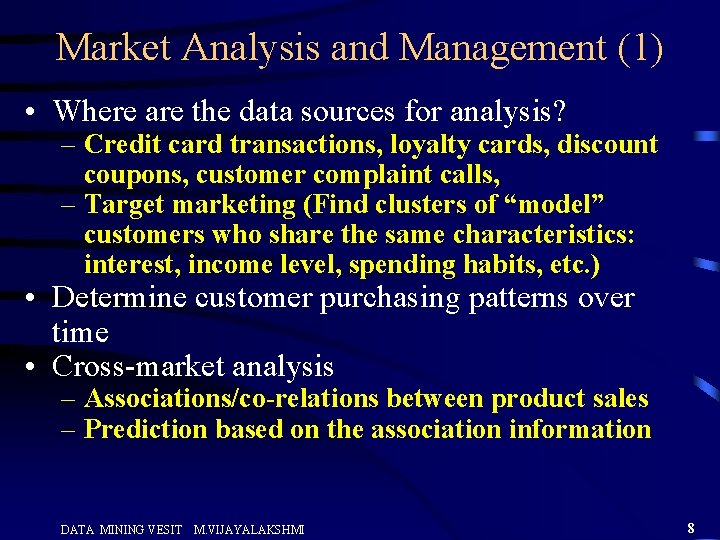 Market Analysis and Management (1)

• Where are the data sources for analysis?
– Credit card transactions, loyalty cards, discount coupons, customer complaint calls,
– Target marketing (Find clusters of “model” customers who share the same characteristics: interest, income level, spending habits, etc.)
• Determine customer purchasing patterns over time
• Cross-market analysis
– Associations/co-relations between product sales
– Prediction based on the association information

DATA MINING VESIT M.VIJAYALAKSHMI

8